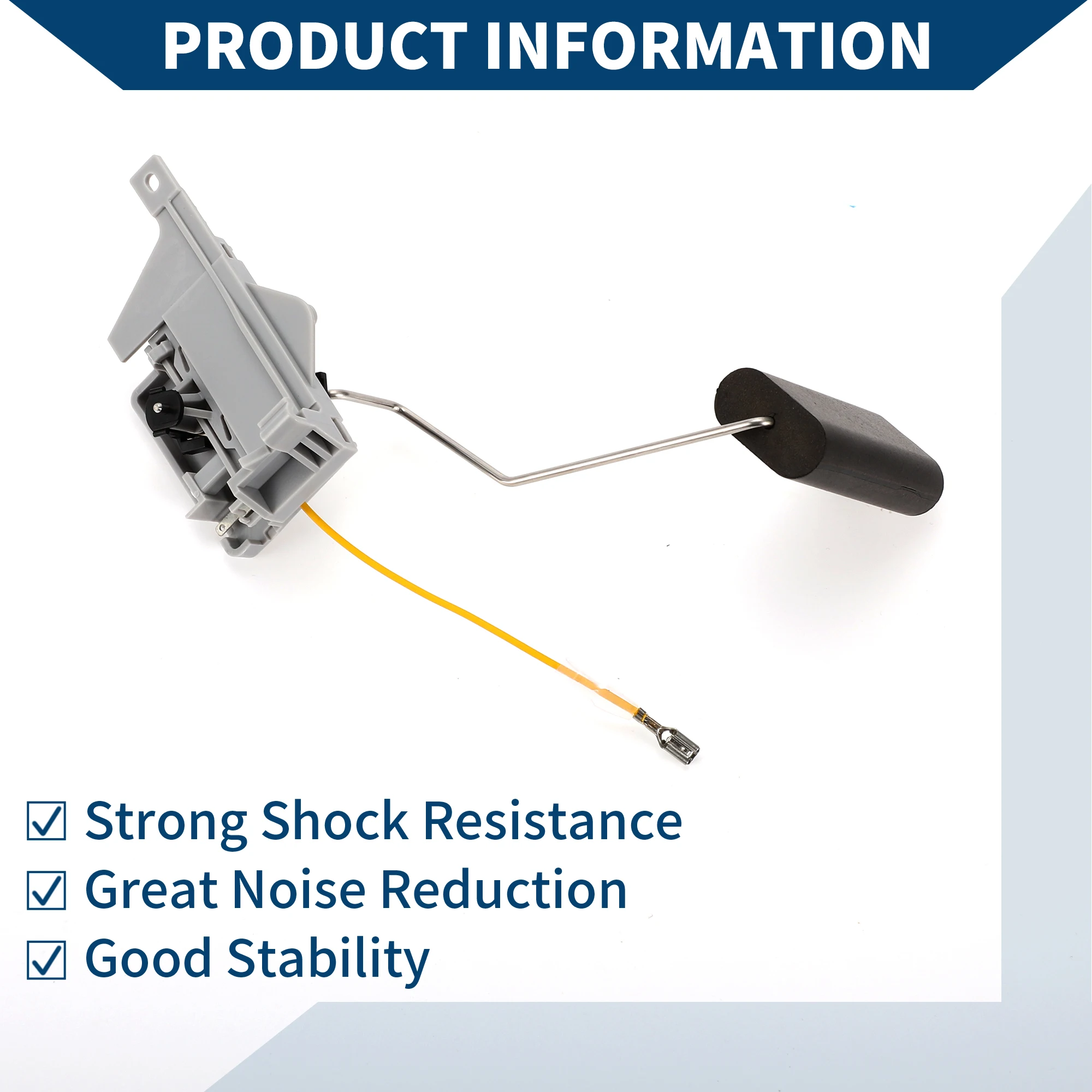 PRODUCT INFORMATION

☑ Strong Shock Resistance
☑ Great Noise Reduction
☑ Good Stability